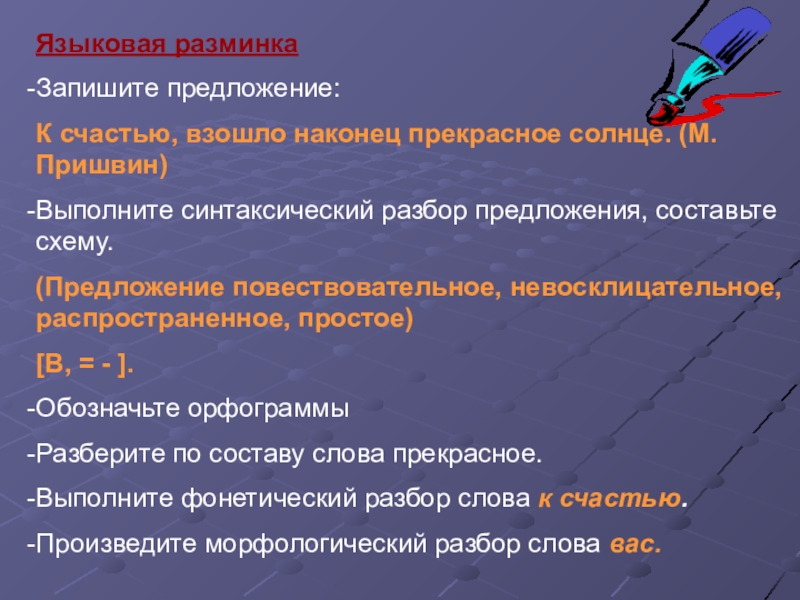 Языковая разминка

-Запишите предложение:

К счастью, взошло наконец прекрасное солнце. (М. Пришвин)

-Выполните синтаксический разбор предложения, составьте схему.

(Предложение повествовательное, невосклицательное, распространенное, простое)

[В, = - ].

-Обозначьте орфограммы

-Разберите по составу слова прекрасное.

-Выполните фонетический разбор слова к счастью.

-Произведите морфологический разбор слова вас.